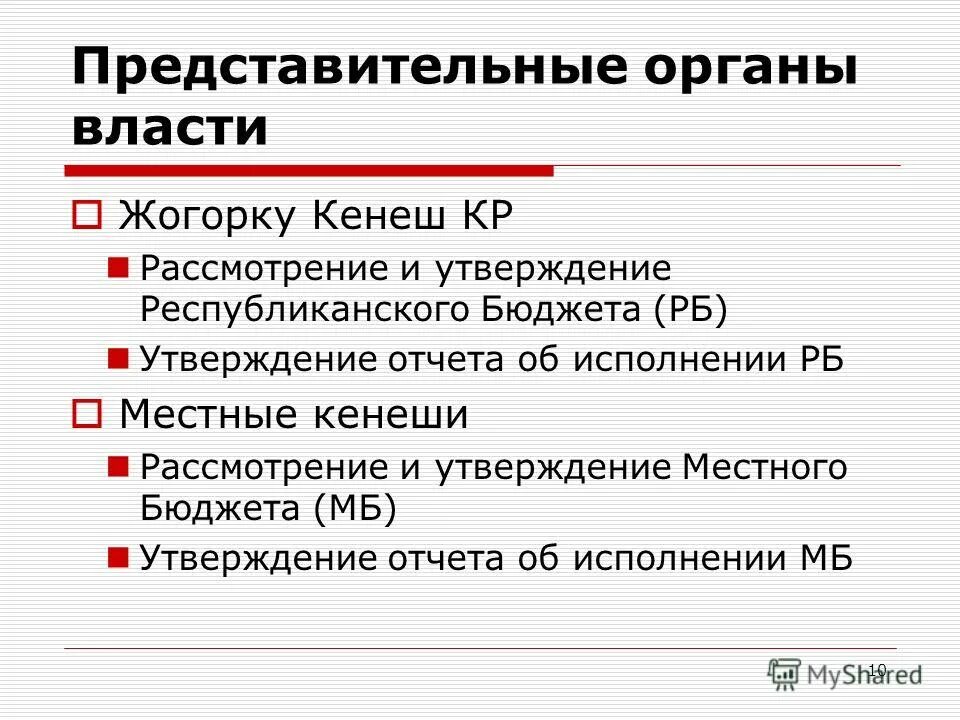 Представительные органы власти

Жогорку Кенеш КР

Рассмотрение и утверждение Республиканского Бюджета (РБ)

Утверждение отчета об исполнении РБ

Местные кенеши

Рассмотрение и утверждение Местного Бюджета (МБ)

Утверждение отчета об исполнении МБ

10

MyShared